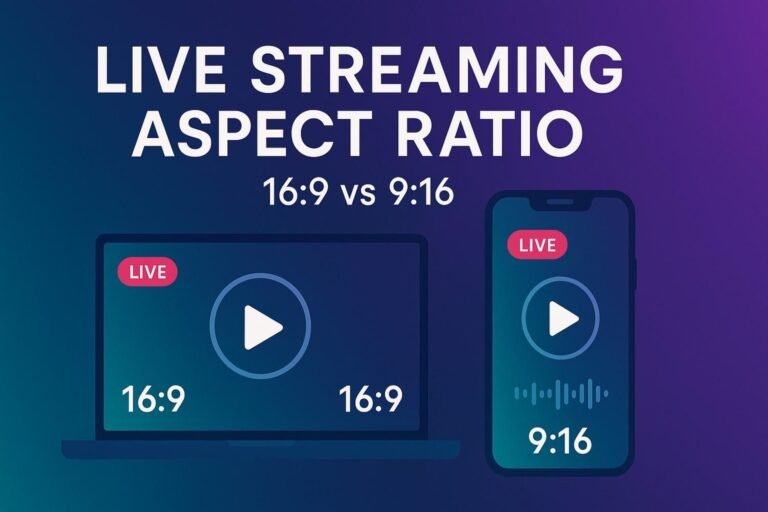 LIVE STREAMING ASPECT RATIO

16:9 vs 9:16

LIVE

16:9

16:9

LIVE

9:16